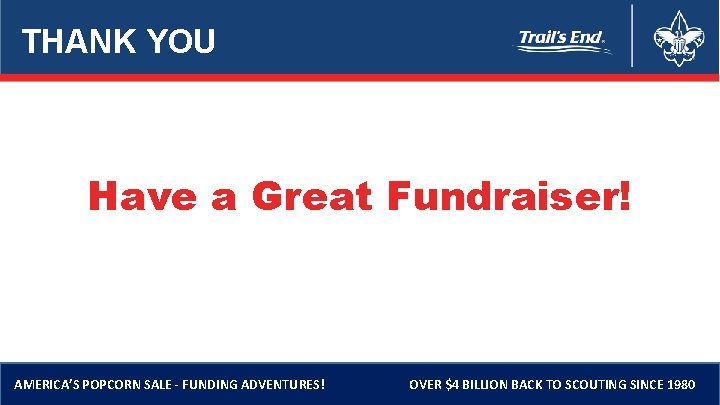 THANK YOU

Trail's End.

Have a Great Fundraiser!

AMERICA'S POPCORN SALE - FUNDING ADVENTURES!

OVER \$4 BILLION BACK TO SCOUTING SINCE 1980